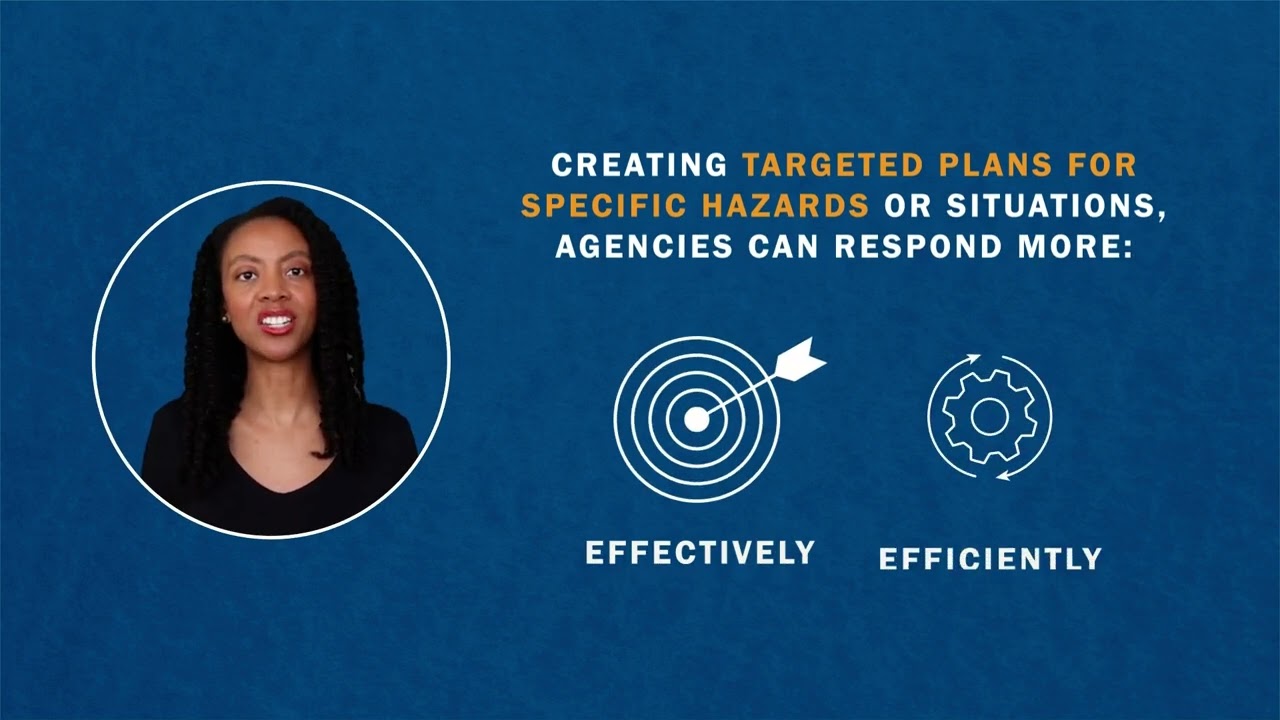 CREATING TARGETED PLANS FOR SPECIFIC HAZARDS OR SITUATIONS, AGENCIES CAN RESPOND MORE:

EFFECTIVELY

EFFICIENTLY